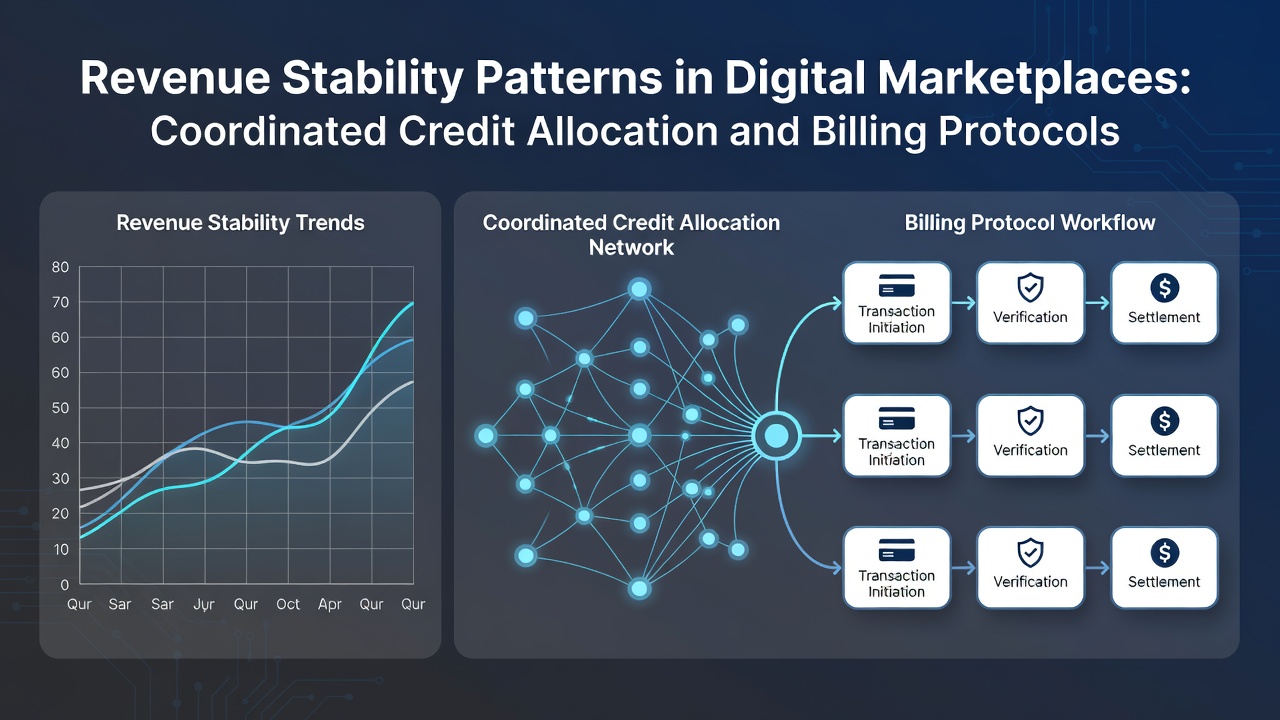 Revenue Stability Patterns in Digital Marketplaces:
Coordinated Credit Allocation and Billing Protocols

Revenue Stability Trends

80
70
60
60
50
40
30
20
10
0

Qur Sar Sar Jyr Qur Oct Apr Qur Qur

Coordinated Credit Allocation Network

Billing Protocol Workflow

Transaction Initiation
Verification
Settlement

Transaction Initiation
Verification
Settlement

Transaction Initiation
Verification
Settlement